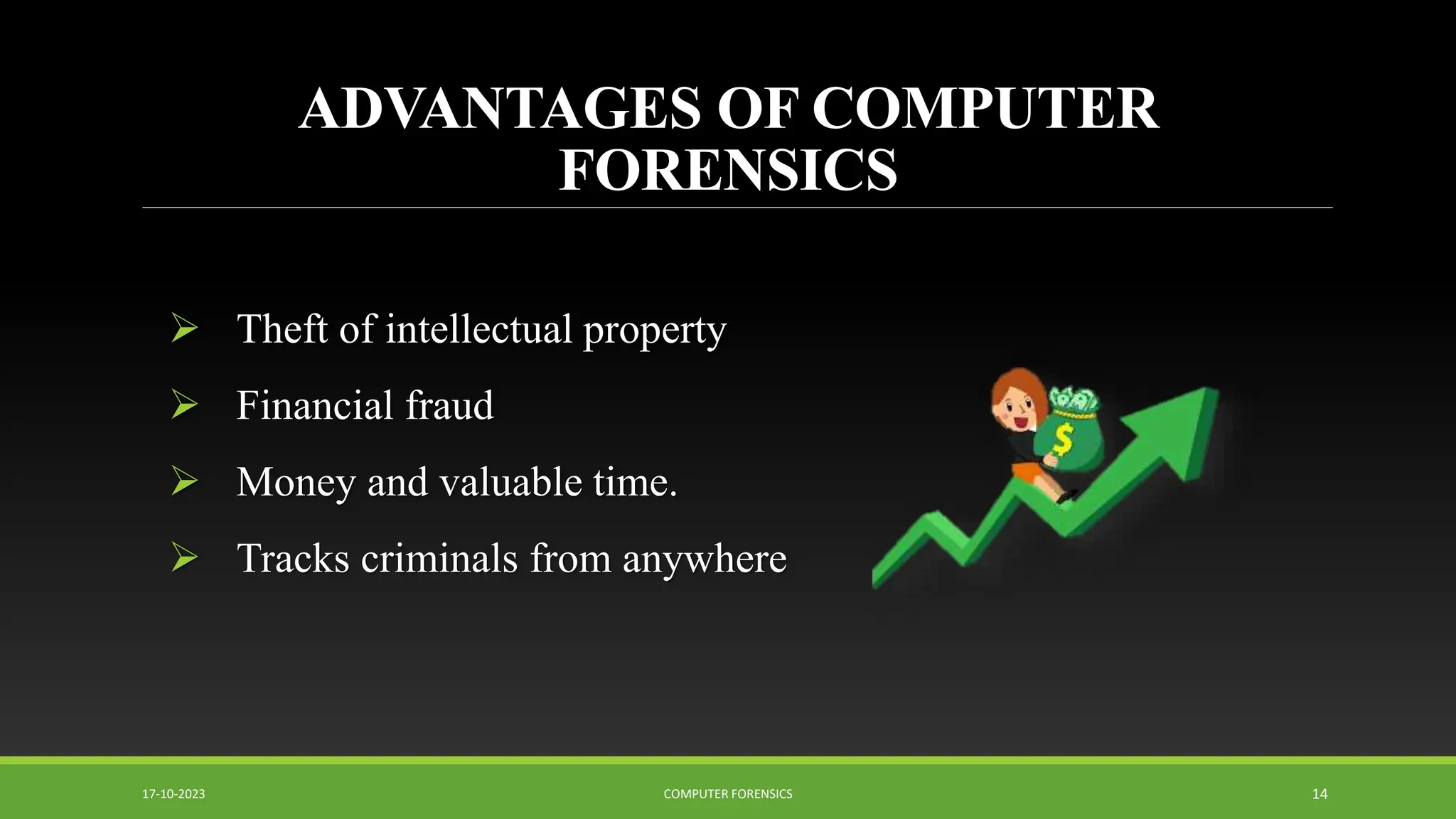 ADVANTAGES OF COMPUTER FORENSICS

➢ Theft of intellectual property
➢ Financial fraud
➢ Money and valuable time.
➢ Tracks criminals from anywhere

$

17-10-2023
COMPUTER FORENSICS
14